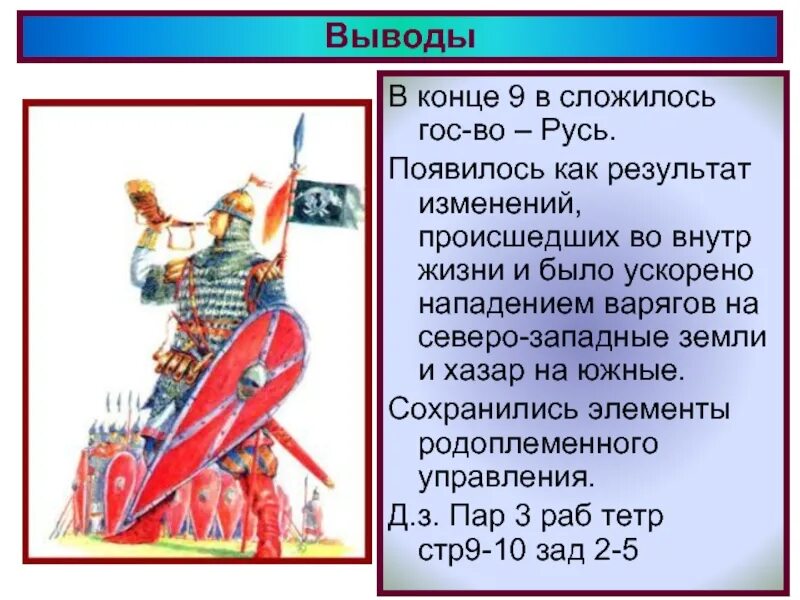 Выводы

В конце 9 в сложилось гос-во – Русь.

Появилось как результат изменений, происшедших во внутр жизни и было ускорено нападением варягов на северо-западные земли и хазар на южные.

Сохранились элементы родоплеменного управления.

Д.з. Пар 3 раб тетр стр9-10 зад 2-5